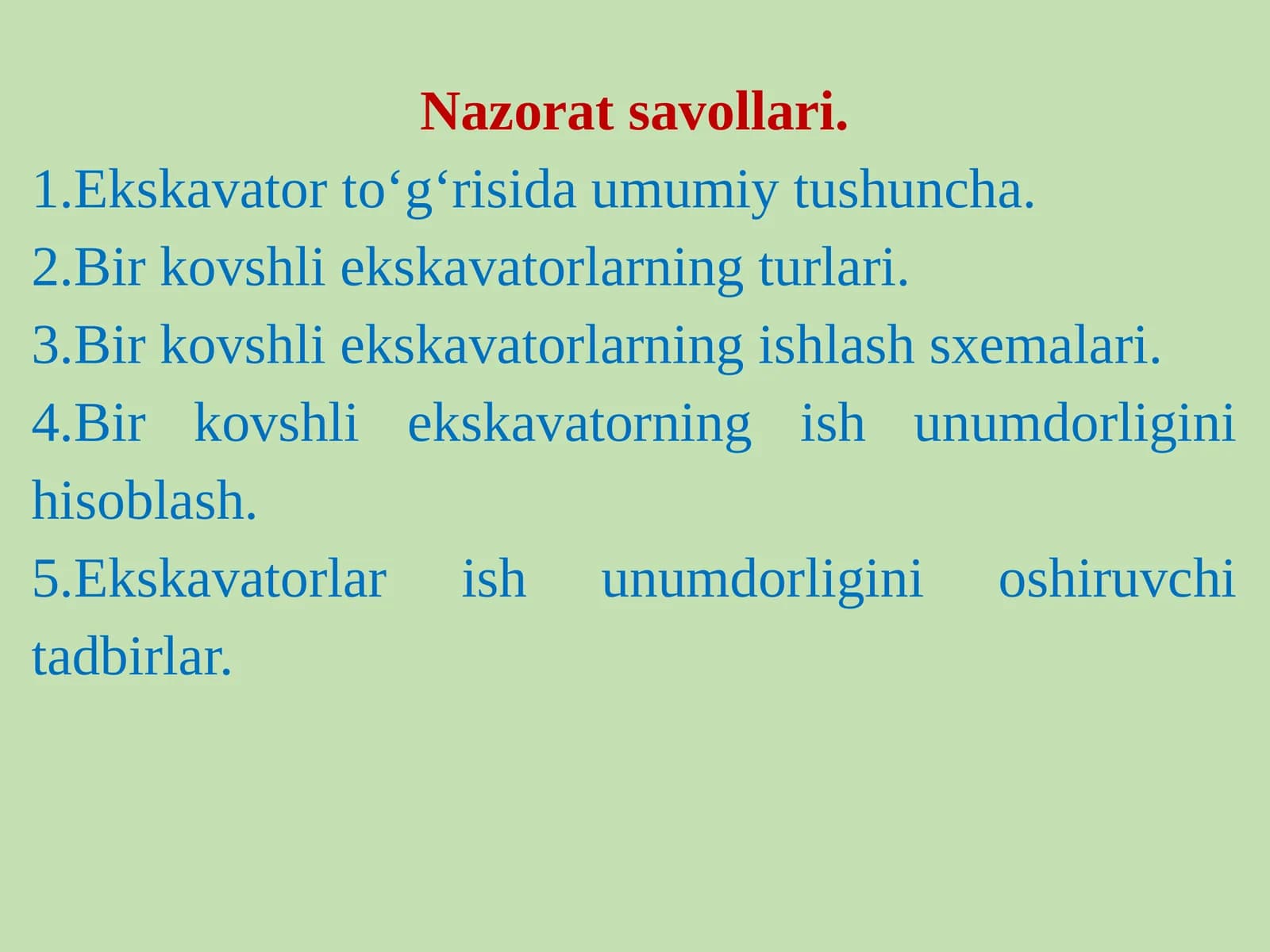 Nazorat savollari.

1.Ekskavator to‘g‘risida umumiy tushuncha.

2.Bir kovshli ekskavatorlarning turlari.

3.Bir kovshli ekskavatorlarning ishlash sxemalari.

4.Bir kovshli ekskavatorning ish unumdorligini hisoblash.

5.Ekskavatorlar ish unumdorligini oshiruvchi tadbirlar.